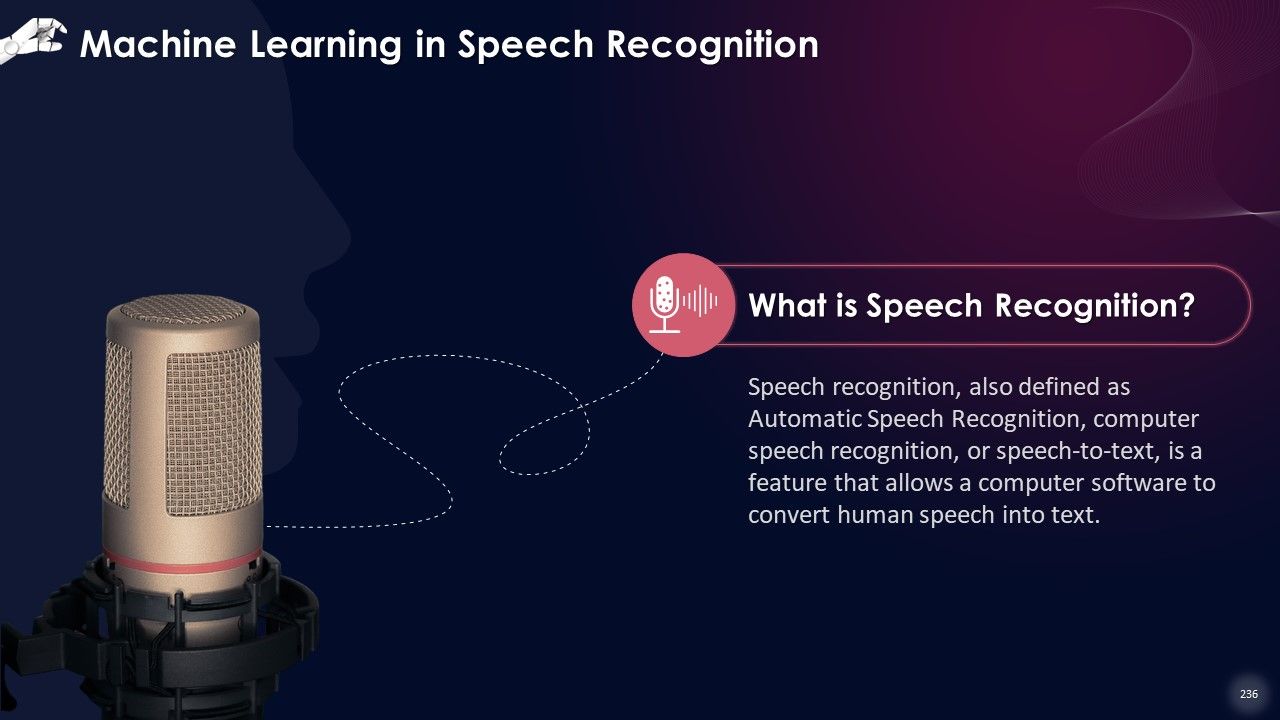 Machine Learning in Speech Recognition

What is Speech Recognition?

Speech recognition, also defined as Automatic Speech Recognition, computer speech recognition, or speech-to-text, is a feature that allows a computer software to convert human speech into text.

236